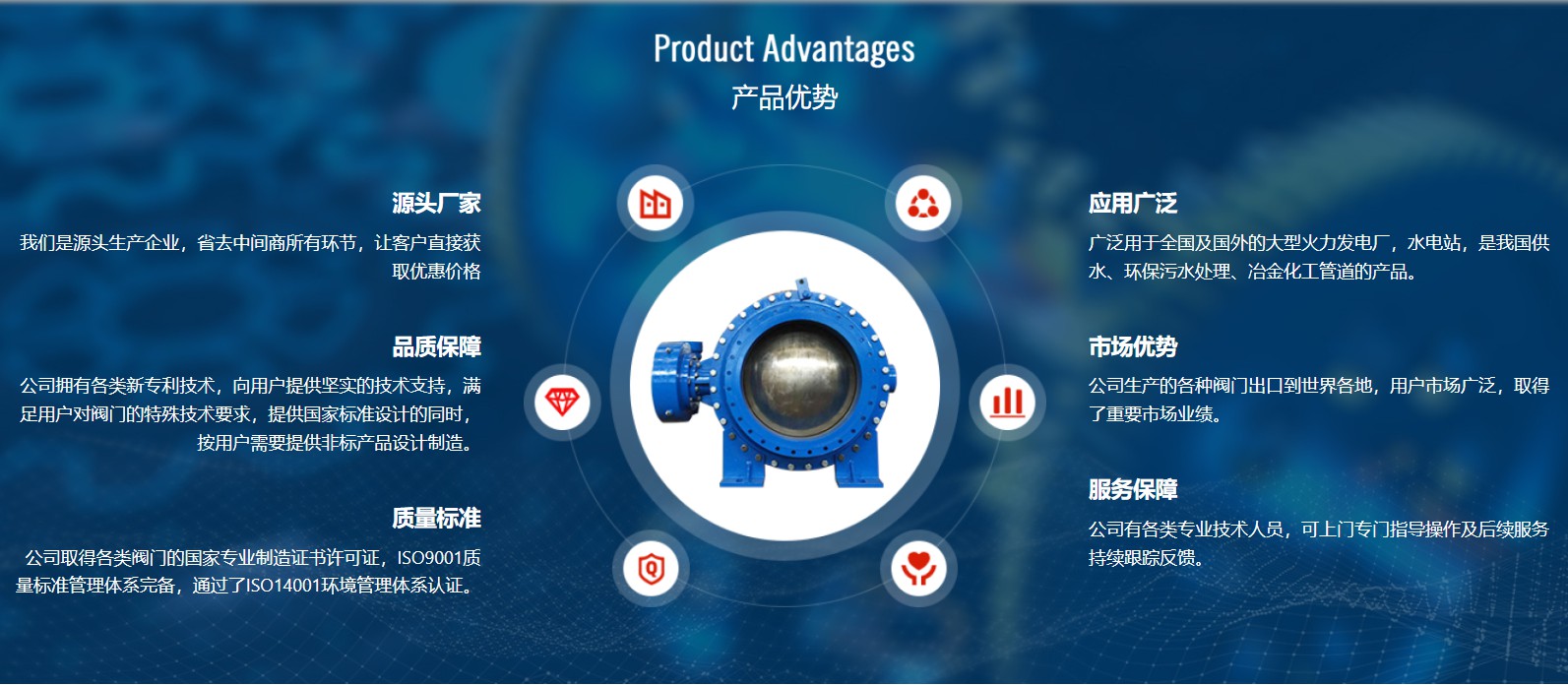 Product Advantages
产品优势

源头厂家
我们是源头生产企业，省去中间商所有环节，让客户直接获取优惠价格

品质保障
公司拥有各类新专利技术，向用户提供坚实的技术支持，满足用户对阀门的特殊技术要求，提供国家标准设计的同时，按用户需要提供非标产品设计制造。

质量标准
公司取得各类阀门的国家专业制造证书许可证，ISO9001质量标准管理体系完备，通过了ISO14001环境管理体系认证。

应用广泛
广泛用于全国及国外的大型火力发电厂，水电站，是我国供水、环保污水处理、冶金化工管道的产品。

市场优势
公司生产的各种阀门出口到世界各地，用户市场广泛，取得了重要市场业绩。

服务保障
公司有各类专业技术人员，可上门专门指导操作及后续服务持续跟踪反馈。